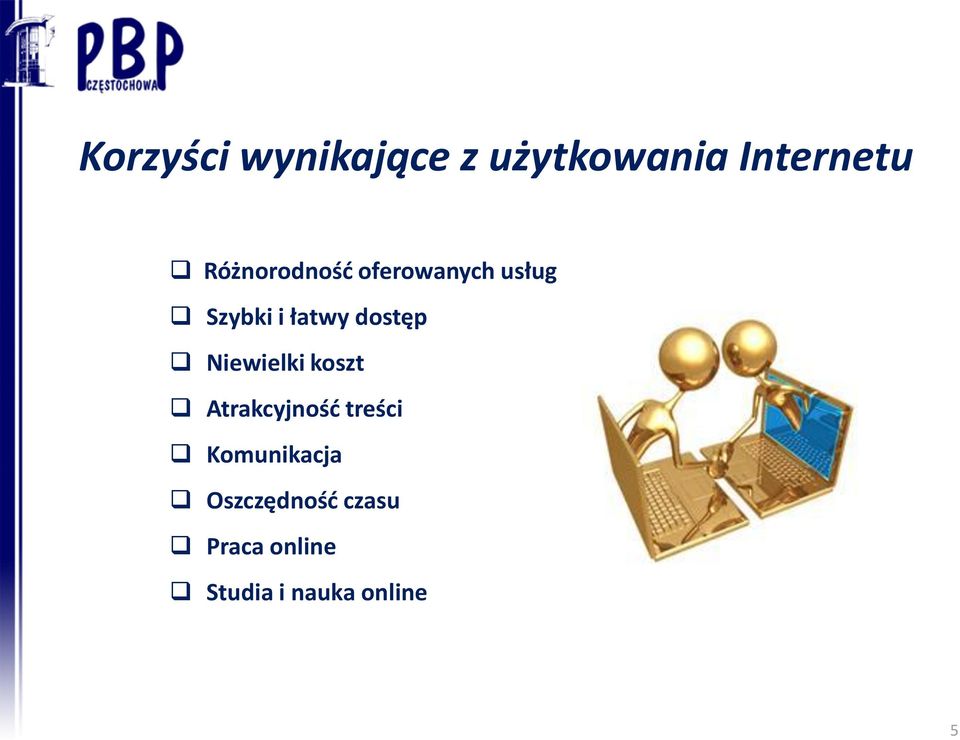 PBP
CZĘSTOCHOWA

Korzyści wynikające z użytkowania Internetu

❑ Różnorodność oferowanych usług
❑ Szybki i łatwy dostęp
❑ Niewielki koszt
❑ Atrakcyjność treści
❑ Komunikacja
❑ Oszczędność czasu
❑ Praca online
❑ Studia i nauka online

5